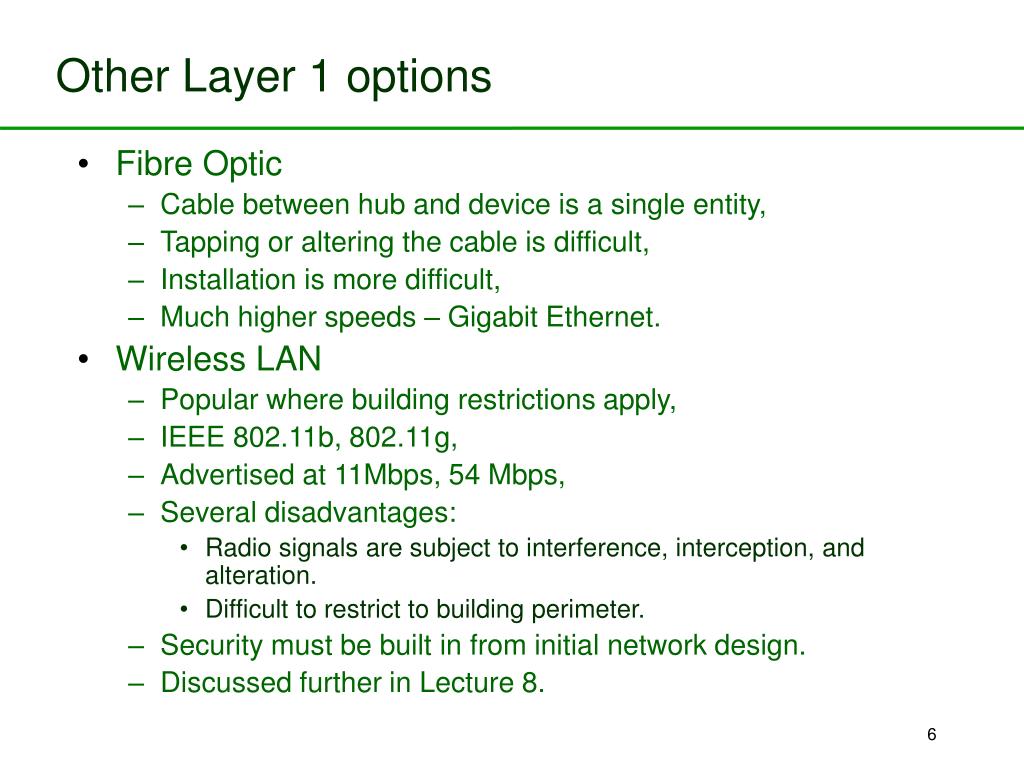 Other Layer 1 options

• Fibre Optic
– Cable between hub and device is a single entity,
– Tapping or altering the cable is difficult,
– Installation is more difficult,
– Much higher speeds – Gigabit Ethernet.

• Wireless LAN
– Popular where building restrictions apply,
– IEEE 802.11b, 802.11g,
– Advertised at 11Mbps, 54 Mbps,
– Several disadvantages:
• Radio signals are subject to interference, interception, and alteration.
• Difficult to restrict to building perimeter.
– Security must be built in from initial network design.
– Discussed further in Lecture 8.

6